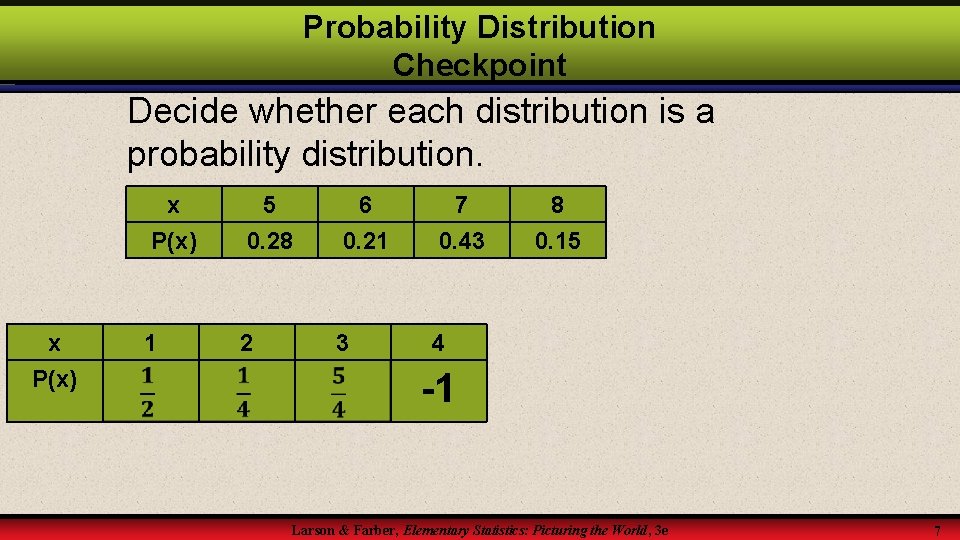 Probability Distribution Checkpoint

Decide whether each distribution is a probability distribution.

| x | 5 | 6 | 7 | 8 |
|---|---|---|---|---|
| P(x) | 0.28 | 0.21 | 0.43 | 0.15 |

| x | 1 | 2 | 3 | 4 |
|---|---|---|---|---|
| P(x) | $\frac{1}{2}$ | $\frac{1}{4}$ | $\frac{5}{4}$ | -1 |

Larson & Farber, Elementary Statistics: Picturing the World, 3e

7